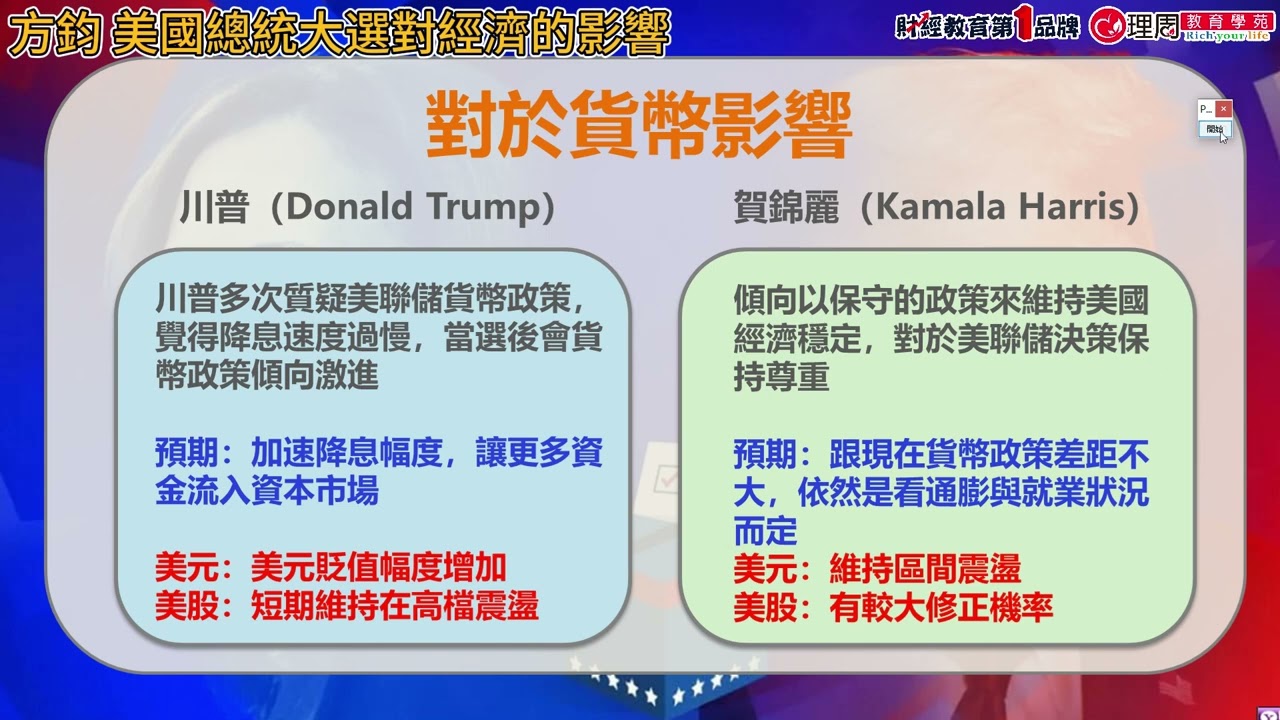 方鈞 美國總統大選對經濟的影響

財經教育第1品牌 理周 教育學苑 Rich your life

P... ×
開始

對於貨幣影響

川普（Donald Trump）

川普多次質疑美聯儲貨幣政策，覺得降息速度過慢，當選後會貨幣政策傾向激進

預期：加速降息幅度，讓更多資金流入資本市場

美元：美元貶值幅度增加
美股：短期維持在高檔震盪

賀錦麗（Kamala Harris）

傾向以保守的政策來維持美國經濟穩定，對於美聯儲決策保持尊重

預期：跟現在貨幣政策差距不大，依然是看通膨與就業狀況而定

美元：維持區間震盪
美股：有較大修正機率